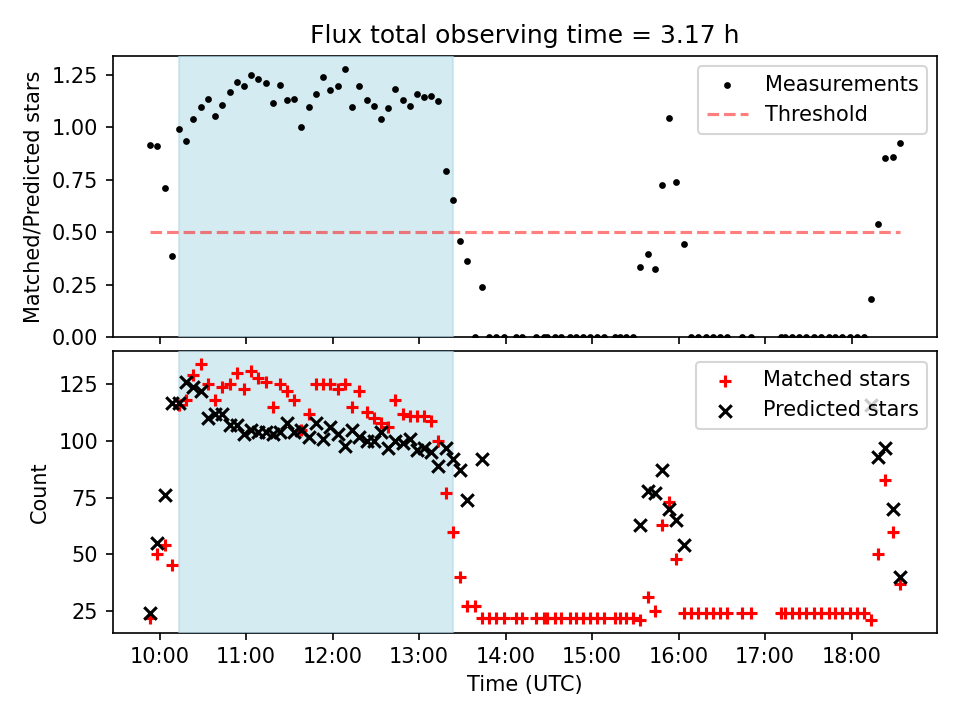 Flux total observing time = 3.17 h

Matched/Predicted stars

1.25
1.00
0.75
0.50
0.25
0.00

Measurements
Threshold

Count

125
100
75
50
25

Matched stars
Predicted stars

10:00 11:00 12:00 13:00 14:00 15:00 16:00 17:00 18:00

Time (UTC)